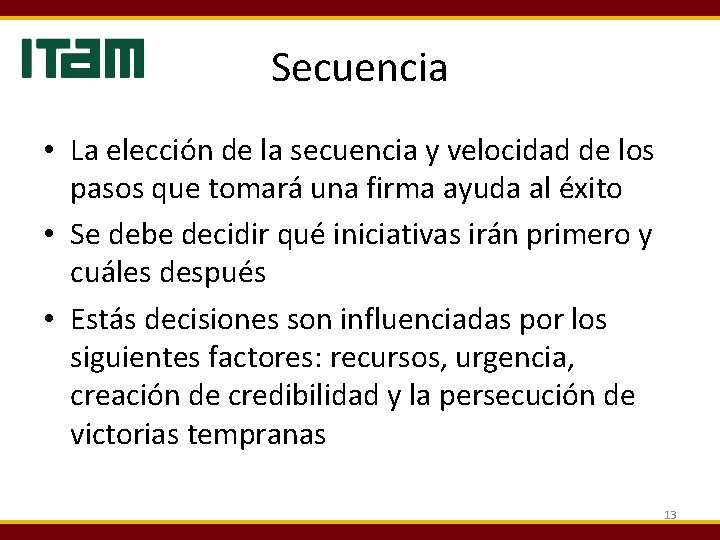 ITAM

Secuencia

• La elección de la secuencia y velocidad de los pasos que tomará una firma ayuda al éxito

• Se debe decidir qué iniciativas irán primero y cuáles después

• Estás decisiones son influenciadas por los siguientes factores: recursos, urgencia, creación de credibilidad y la persecución de victorias tempranas

13